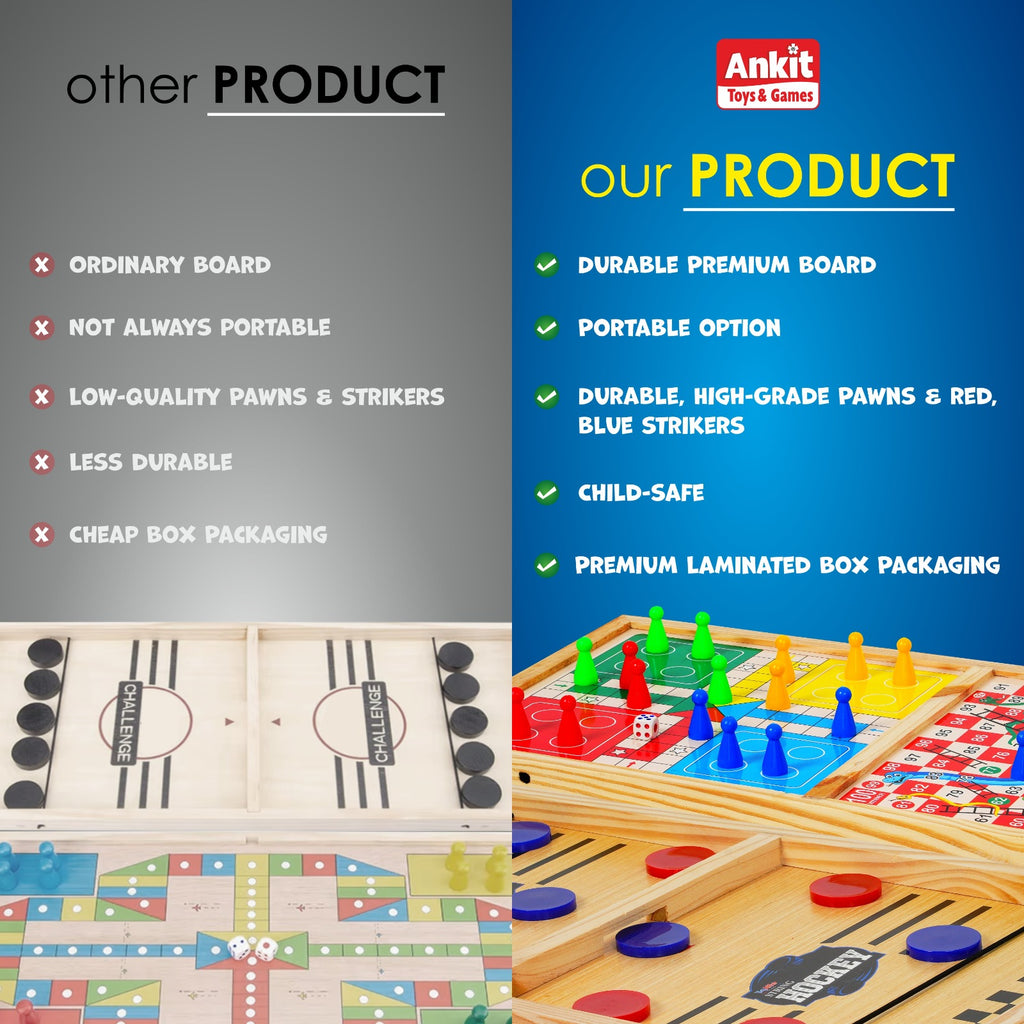 other PRODUCT

ORDINARY BOARD

NOT ALWAYS PORTABLE

LOW-QUALITY PAWNS & STRIKERS

LESS DURABLE

CHEAP BOX PACKAGING

CHALLENGE

CHALLENGE

Ankit
Toys & Games

our PRODUCT

DURABLE PREMIUM BOARD

PORTABLE OPTION

DURABLE, HIGH-GRADE PAWNS & RED, BLUE STRIKERS

CHILD-SAFE

PREMIUM LAMINATED BOX PACKAGING

HOCKEY